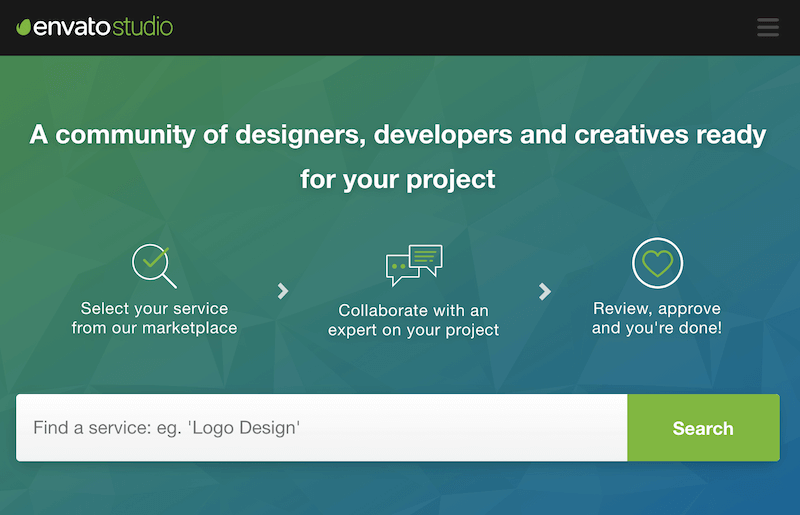 envatostudio

A community of designers, developers and creatives ready for your project

Select your service from our marketplace

Collaborate with an expert on your project

Review, approve and you're done!

Find a service: eg. 'Logo Design'

Search